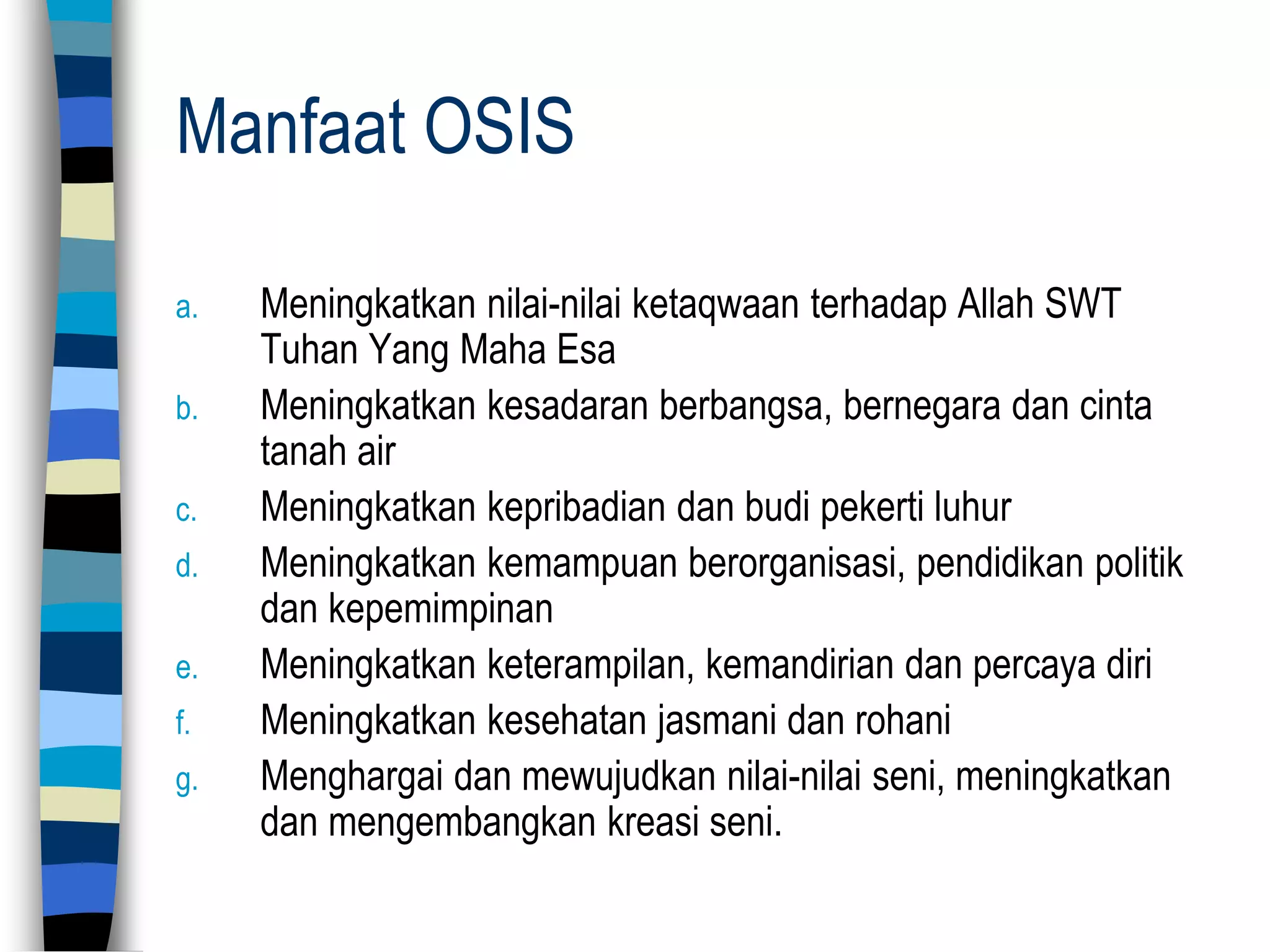 Manfaat OSIS

a. Meningkatkan nilai-nilai ketaqwaan terhadap Allah SWT Tuhan Yang Maha Esa
b. Meningkatkan kesadaran berbangsa, bernegara dan cinta tanah air
c. Meningkatkan kepribadian dan budi pekerti luhur
d. Meningkatkan kemampuan berorganisasi, pendidikan politik dan kepemimpinan
e. Meningkatkan keterampilan, kemandirian dan percaya diri
f. Meningkatkan kesehatan jasmani dan rohani
g. Menghargai dan mewujudkan nilai-nilai seni, meningkatkan dan mengembangkan kreasi seni.